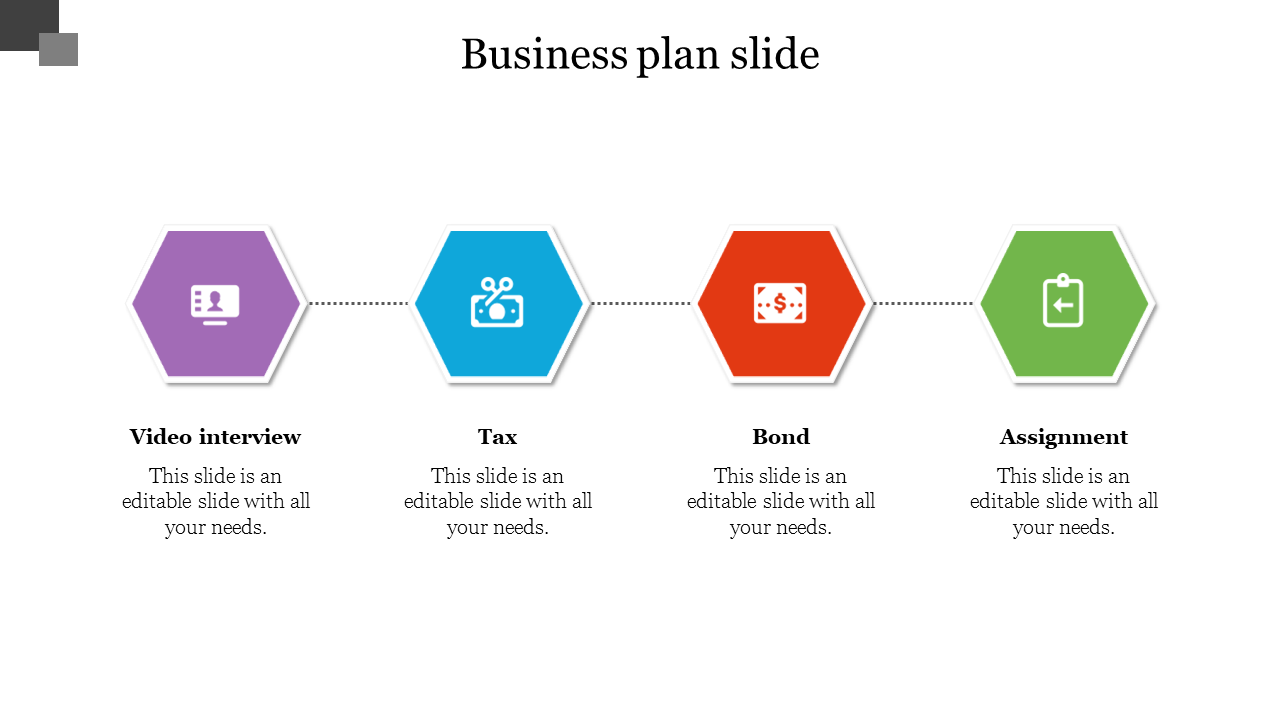 Business plan slide

Video interview

This slide is an editable slide with all your needs.

Tax

This slide is an editable slide with all your needs.

Bond

This slide is an editable slide with all your needs.

Assignment

This slide is an editable slide with all your needs.